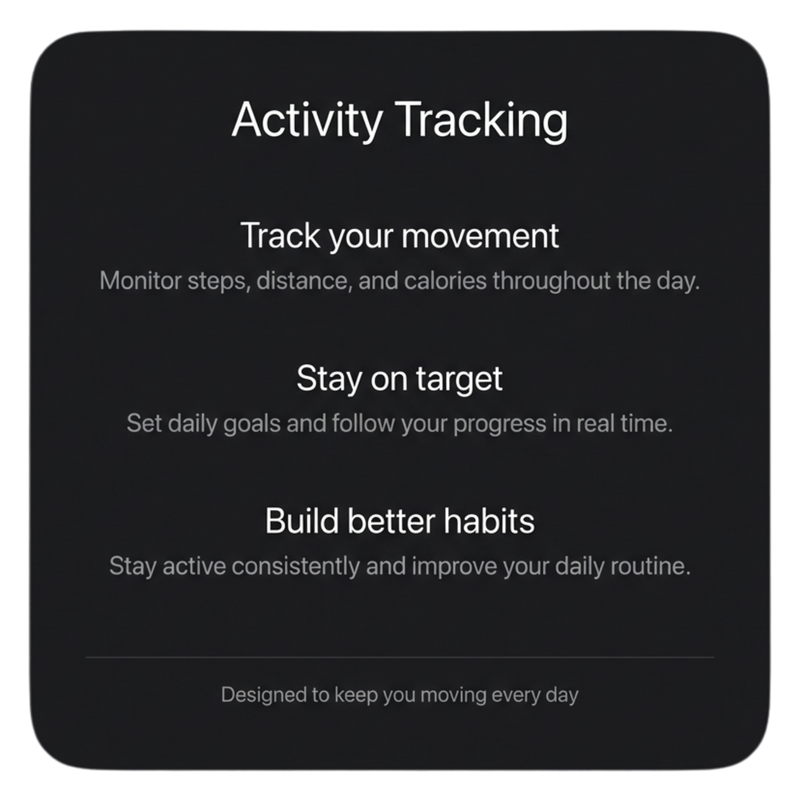 Activity Tracking

Track your movement
Monitor steps, distance, and calories throughout the day.

Stay on target
Set daily goals and follow your progress in real time.

Build better habits
Stay active consistently and improve your daily routine.

Designed to keep you moving every day